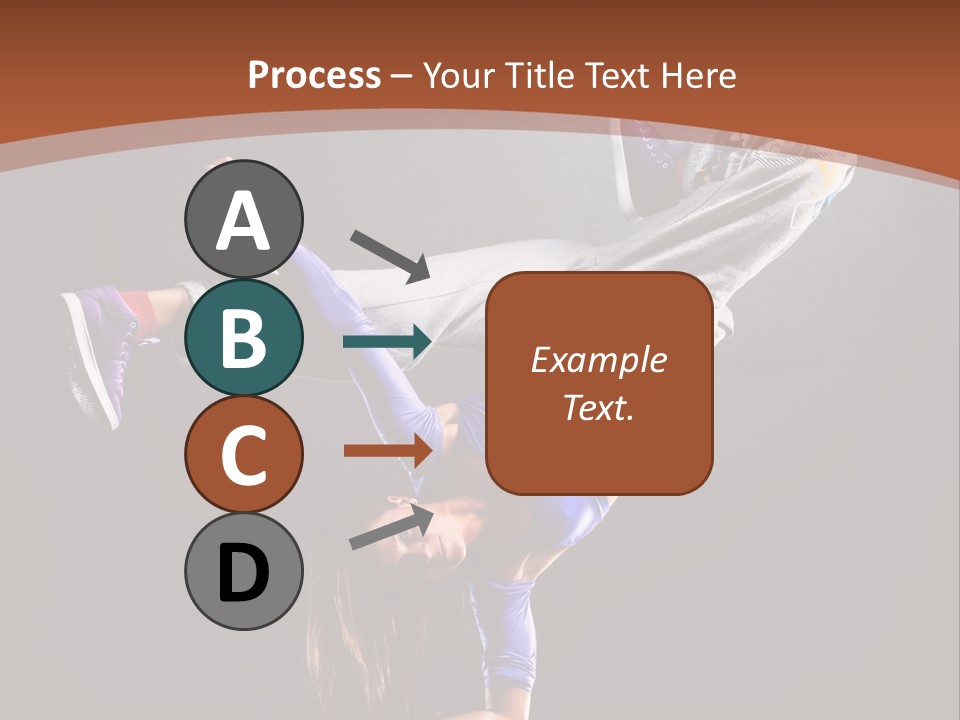 Process – Your Title Text Here

A

B

C

D

Example Text.